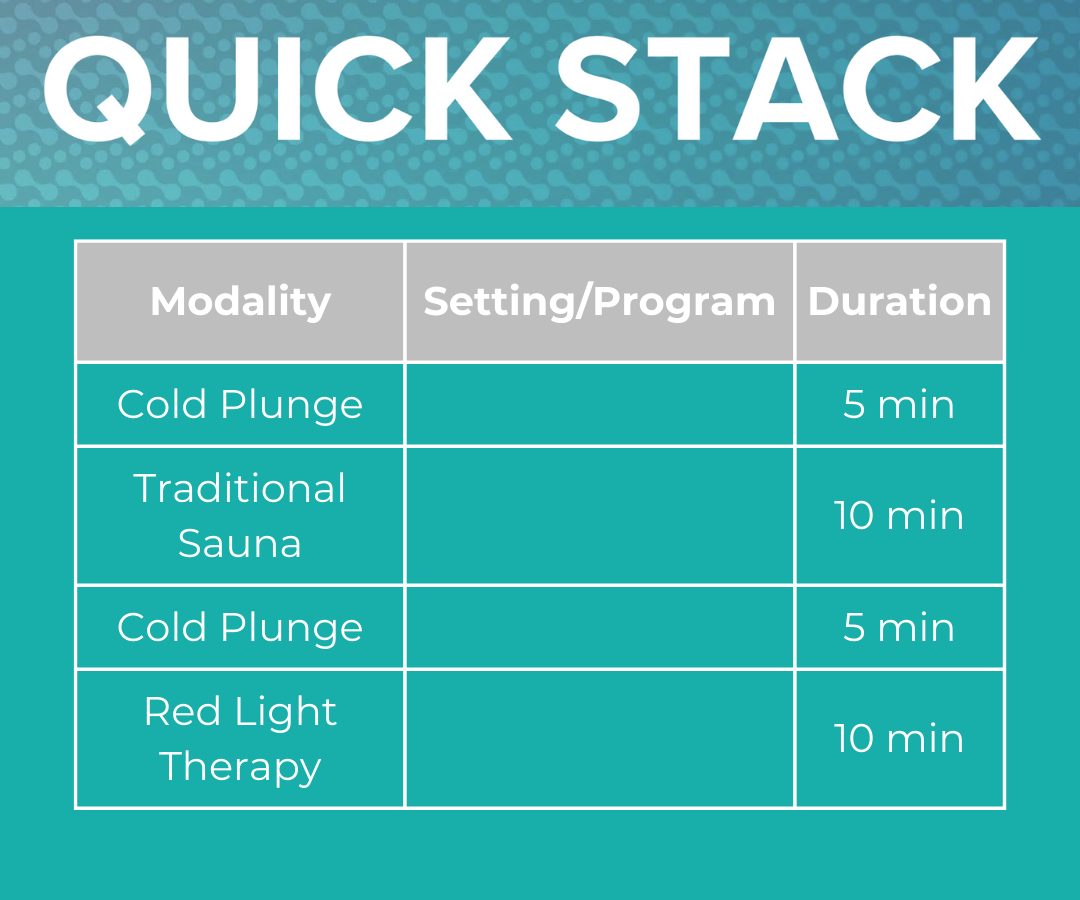 QUICK STACK

| Modality | Setting/Program | Duration |
|---|---|---|
| Cold Plunge | | 5 min |
| Traditional Sauna | | 10 min |
| Cold Plunge | | 5 min |
| Red Light Therapy | | 10 min |